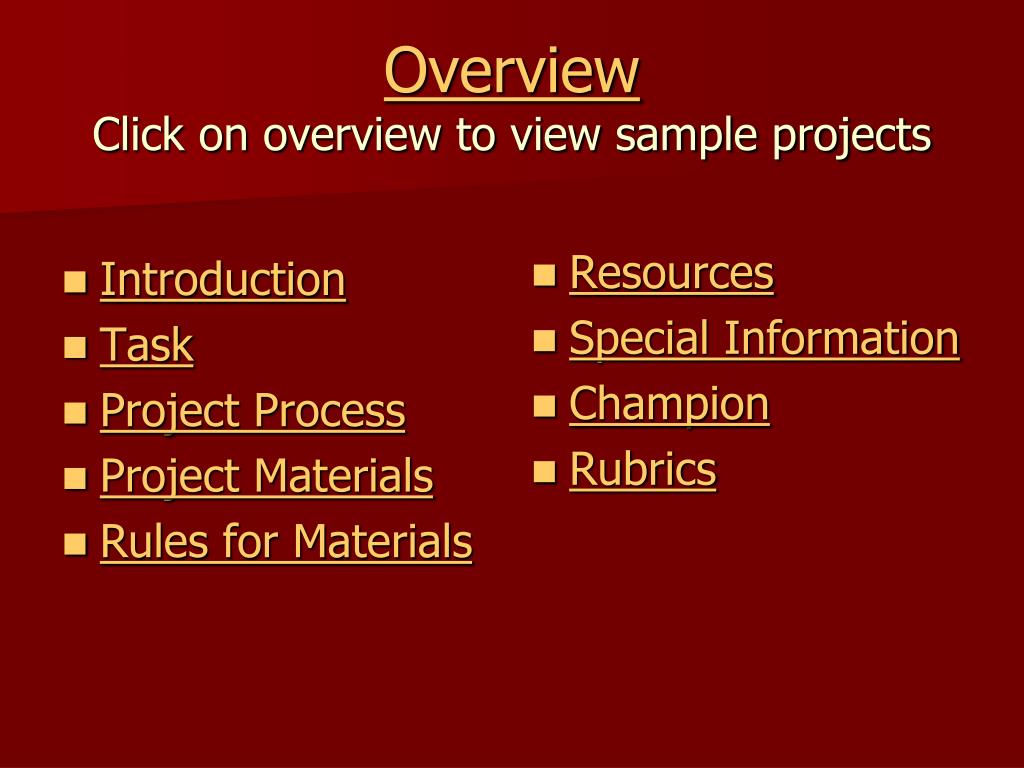 Overview
Click on overview to view sample projects

- Introduction
- Task
- Project Process
- Project Materials
- Rules for Materials

- Resources
- Special Information
- Champion
- Rubrics